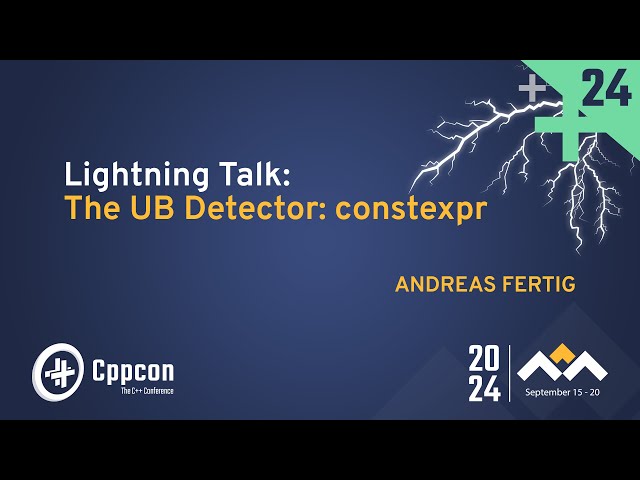 24

Lightning Talk:
The UB Detector: constexpr

ANDREAS FERTIG

Cppcon
The C++ Conference

20
24

September 15 - 20